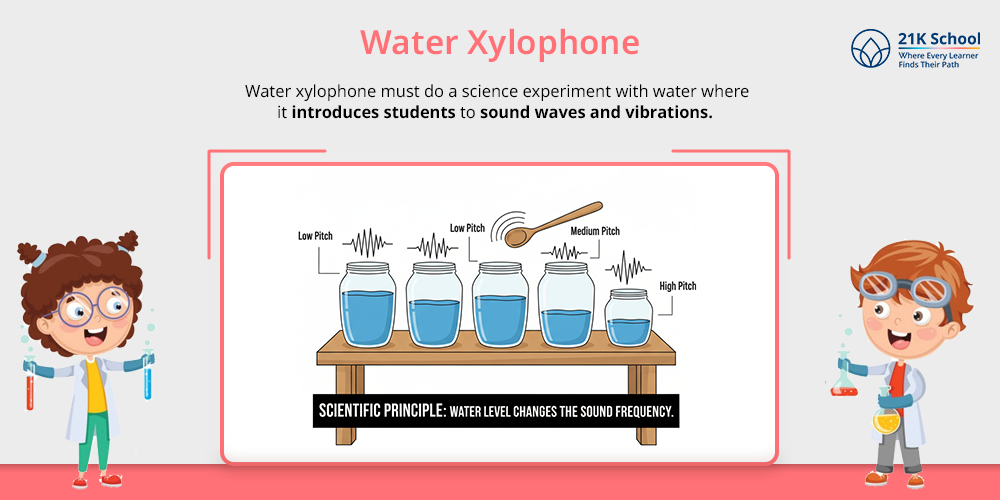 Water Xylophone

21K School
Where Every Learner Finds Their Path

Water xylophone must do a science experiment with water where it introduces students to sound waves and vibrations.

Low Pitch

Low Pitch

Medium Pitch

High Pitch

SCIENTIFIC PRINCIPLE: WATER LEVEL CHANGES THE SOUND FREQUENCY.